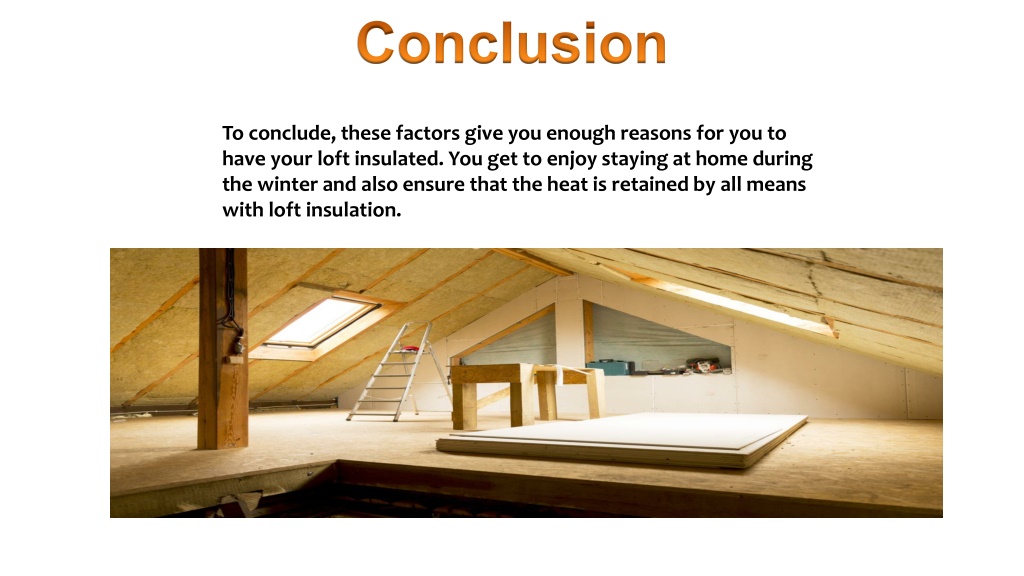 Conclusion

To conclude, these factors give you enough reasons for you to have your loft insulated. You get to enjoy staying at home during the winter and also ensure that the heat is retained by all means with loft insulation.